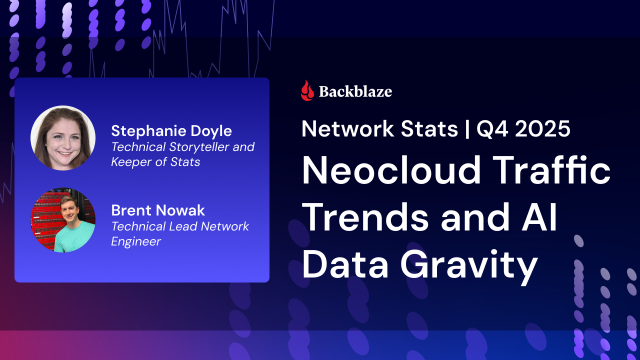 Stephanie Doyle
Technical Storyteller and Keeper of Stats

Brent Nowak
Technical Lead Network Engineer

Backblaze

Network Stats | Q4 2025

Neocloud Traffic Trends and AI Data Gravity